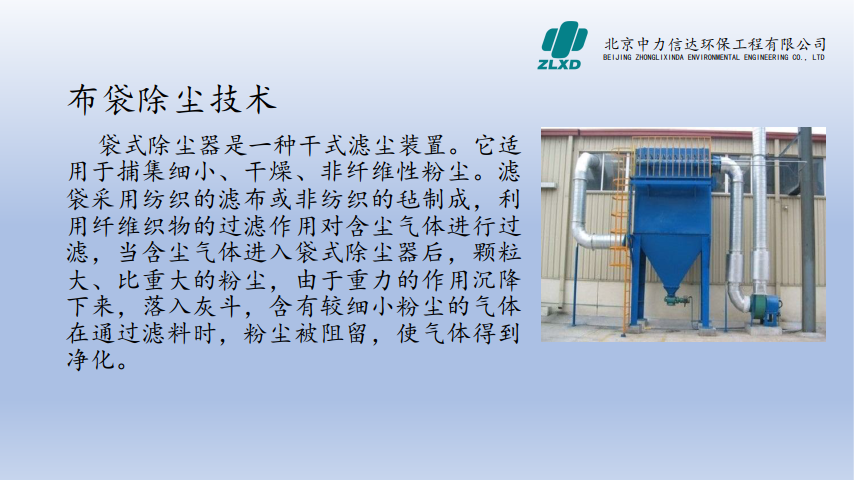 ZLXD

北京中力信达环保工程有限公司
BEIJING ZHONGLIXINDA ENVIRONMENTAL ENGINEERING CO., LTD

布袋除尘技术

袋式除尘器是一种干式滤尘装置。它适用于捕集细小、干燥、非纤维性粉尘。滤袋采用纺织的滤布或非纺织的毡制成，利用纤维织物的过滤作用对含尘气体进行过滤，当含尘气体进入袋式除尘器后，颗粒大、比重大的粉尘，由于重力的作用沉降下来，落入灰斗，含有较细小粉尘的气体在通过滤料时，粉尘被阻留，使气体得到净化。